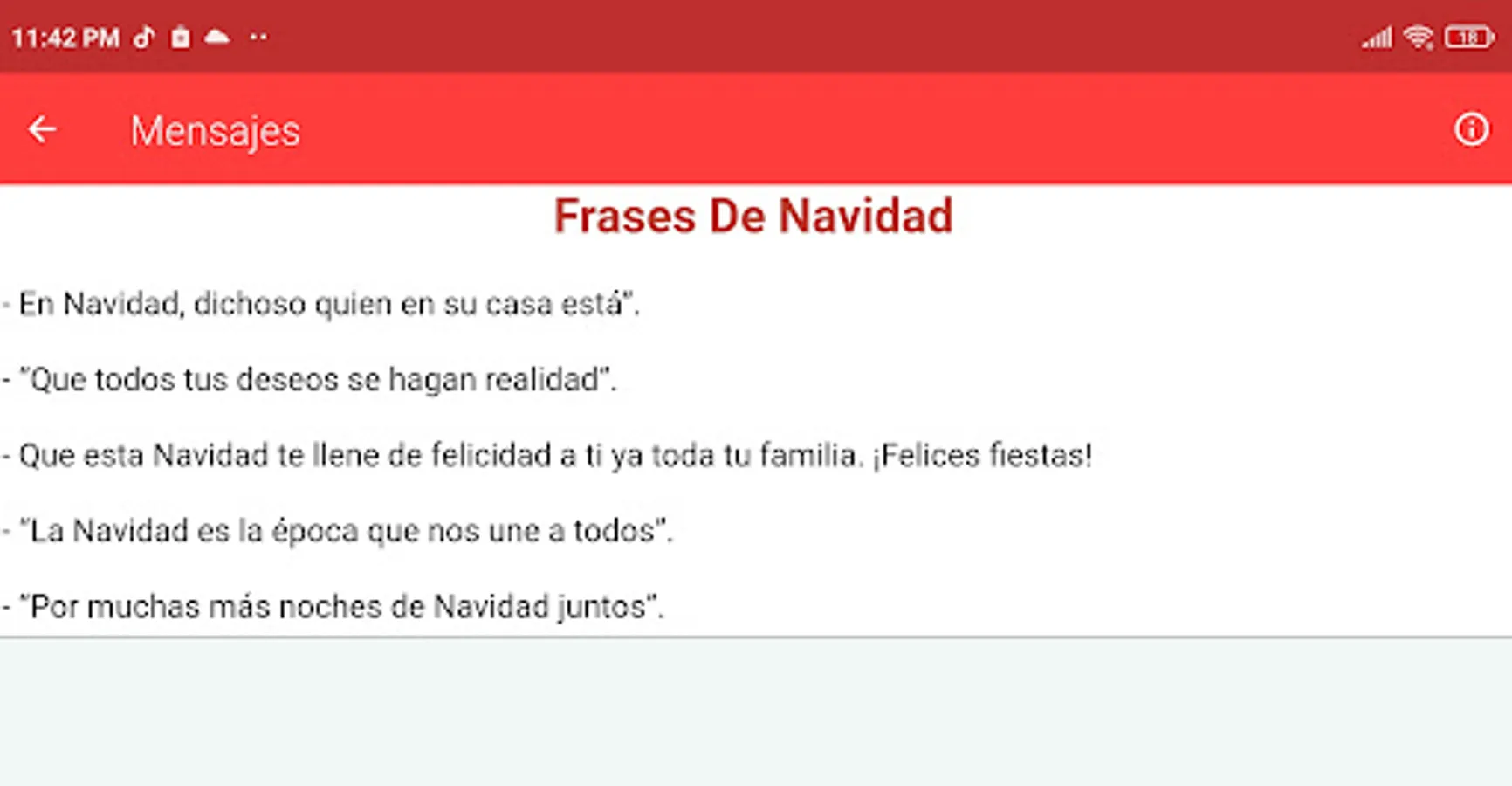 11:42 PM

18

Mensajes

Frases De Navidad

- En Navidad, dichoso quien en su casa está".

- "Que todos tus deseos se hagan realidad".

- Que esta Navidad te llene de felicidad a ti ya toda tu familia. ¡Felices fiestas!

- "La Navidad es la época que nos une a todos".

- "Por muchas más noches de Navidad juntos".